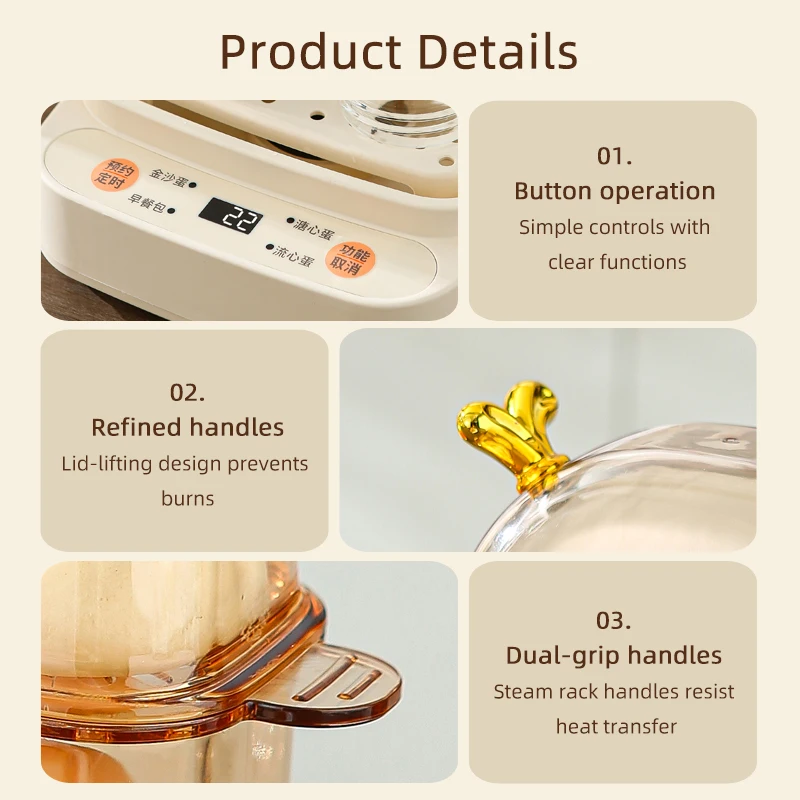 Product Details

预约定时
金沙蛋
早餐包
22
溏心蛋
流心蛋
功能取消

01.
Button operation
Simple controls with clear functions

02.
Refined handles
Lid-lifting design prevents burns

03.
Dual-grip handles
Steam rack handles resist heat transfer